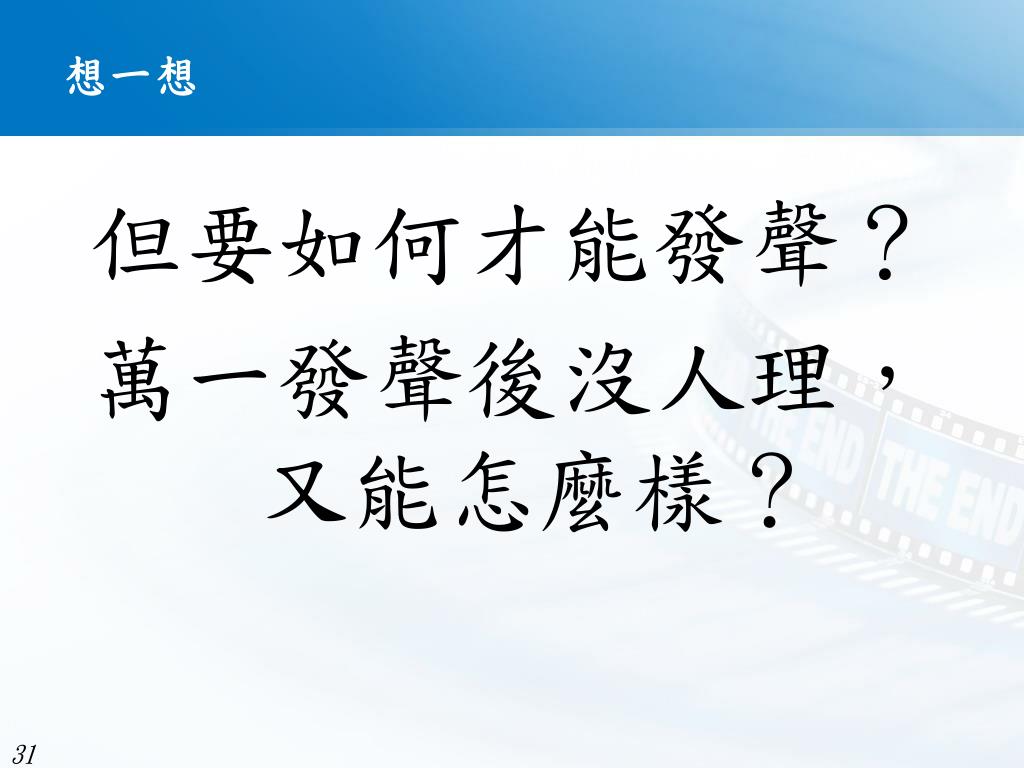 想一想

但要如何才能發聲？

萬一發聲後沒人理，又能怎麼樣？

THE END THE END

31